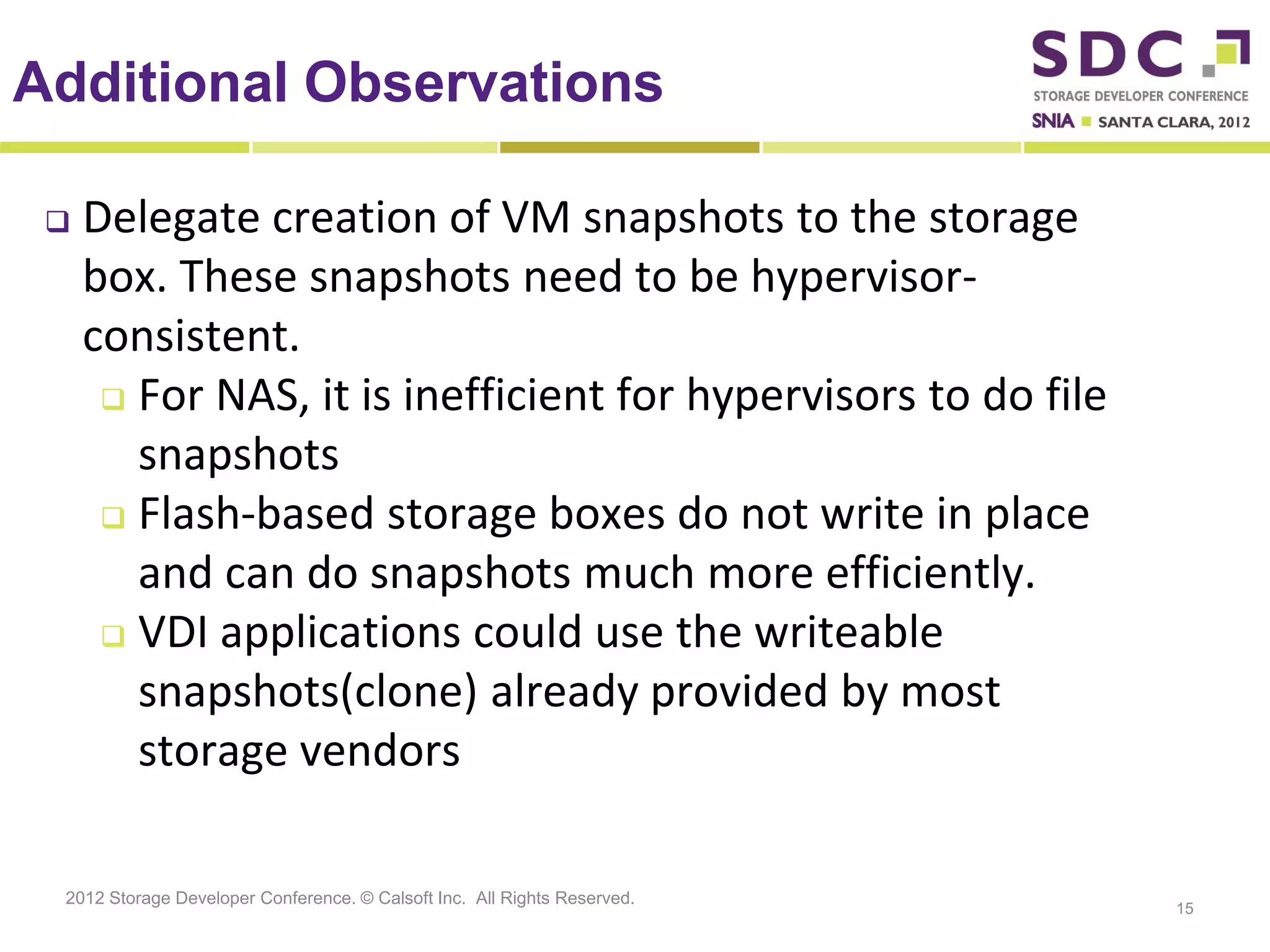 Additional Observations

SDC
STORAGE DEVELOPER CONFERENCE
SNIA SANTA CLARA, 2012

❑ Delegate creation of VM snapshots to the storage box. These snapshots need to be hypervisor-consistent.

❑ For NAS, it is inefficient for hypervisors to do file snapshots

❑ Flash-based storage boxes do not write in place and can do snapshots much more efficiently.

❑ VDI applications could use the writeable snapshots(clone) already provided by most storage vendors

2012 Storage Developer Conference. © Calsoft Inc. All Rights Reserved.

15